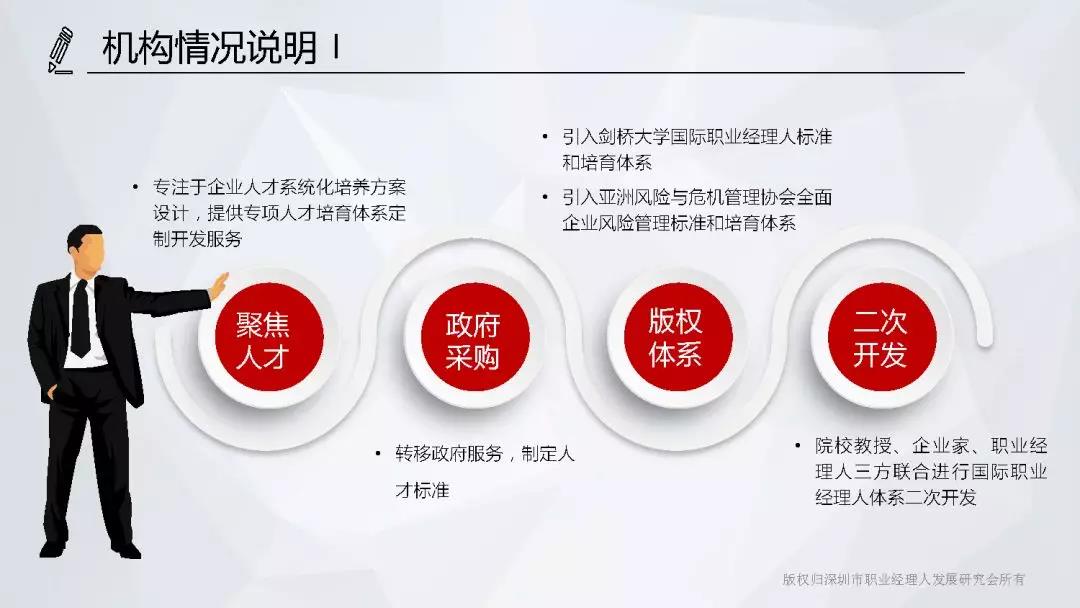 机构情况说明 I

• 专注于企业人才系统化培养方案设计，提供专项人才培育体系定制开发服务

• 引入剑桥大学国际职业经理人标准和培育体系

• 引入亚洲风险与危机管理协会全面企业风险管理标准和培育体系

聚焦人才

政府采购

版权体系

二次开发

• 转移政府服务，制定人才标准

• 院校教授、企业家、职业经理人三方联合进行国际职业经理人体系二次开发

版权归深圳市职业经理人发展研究会所有